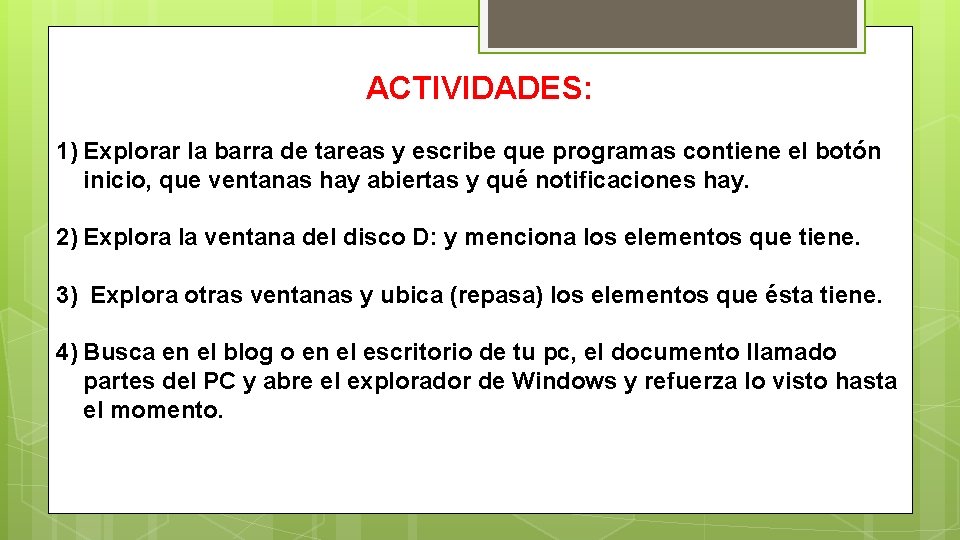 ACTIVIDADES:

1) Explorar la barra de tareas y escribe que programas contiene el botón inicio, que ventanas hay abiertas y qué notificaciones hay.

2) Explora la ventana del disco D: y menciona los elementos que tiene.

3) Explora otras ventanas y ubica (repasa) los elementos que ésta tiene.

4) Busca en el blog o en el escritorio de tu pc, el documento llamado partes del PC y abre el explorador de Windows y refuerza lo visto hasta el momento.